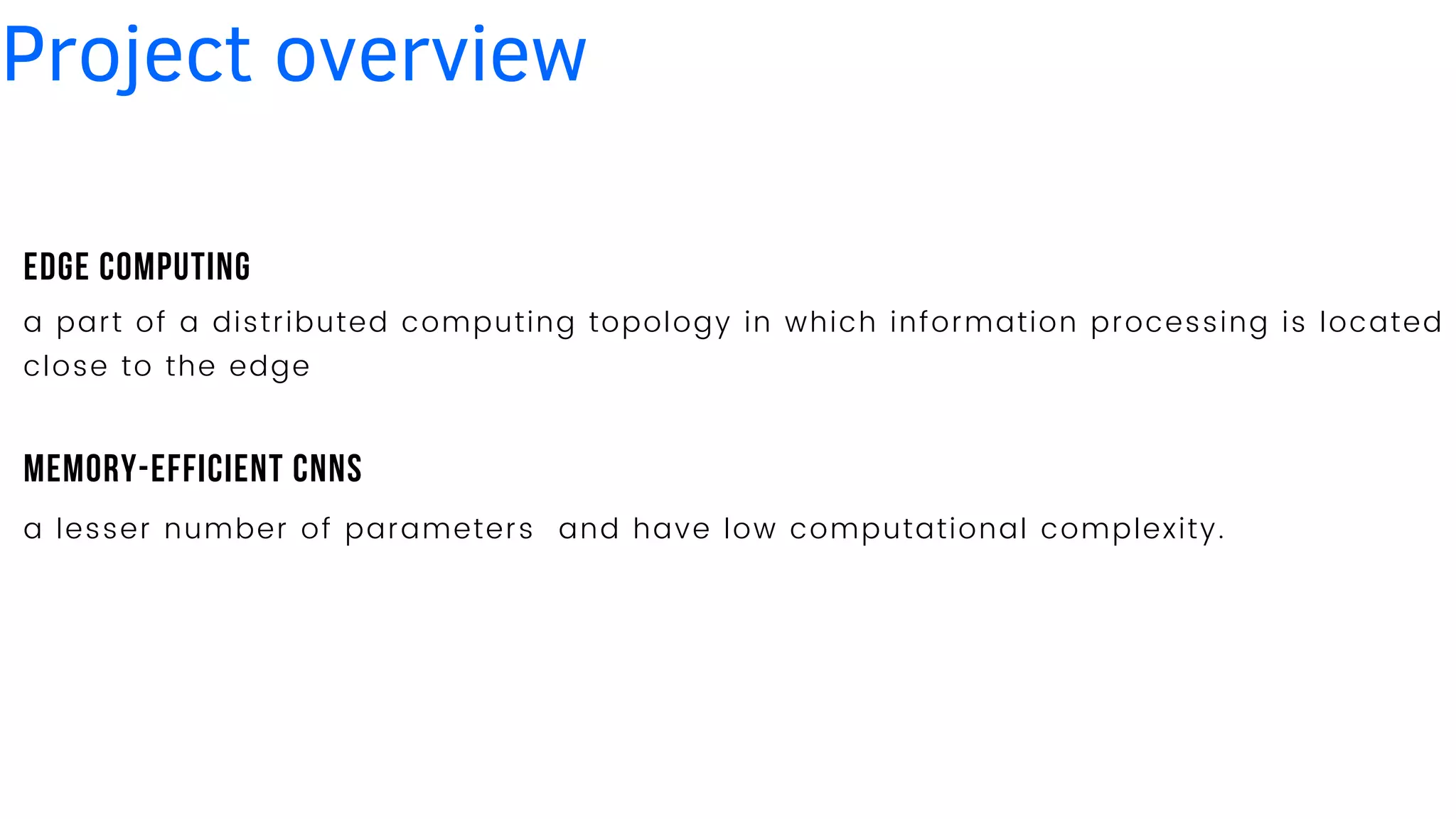 Project overview

EDGE COMPUTING

a part of a distributed computing topology in which information processing is located close to the edge

MEMORY-EFFICIENT CNNS

a lesser number of parameters  and have low computational complexity.